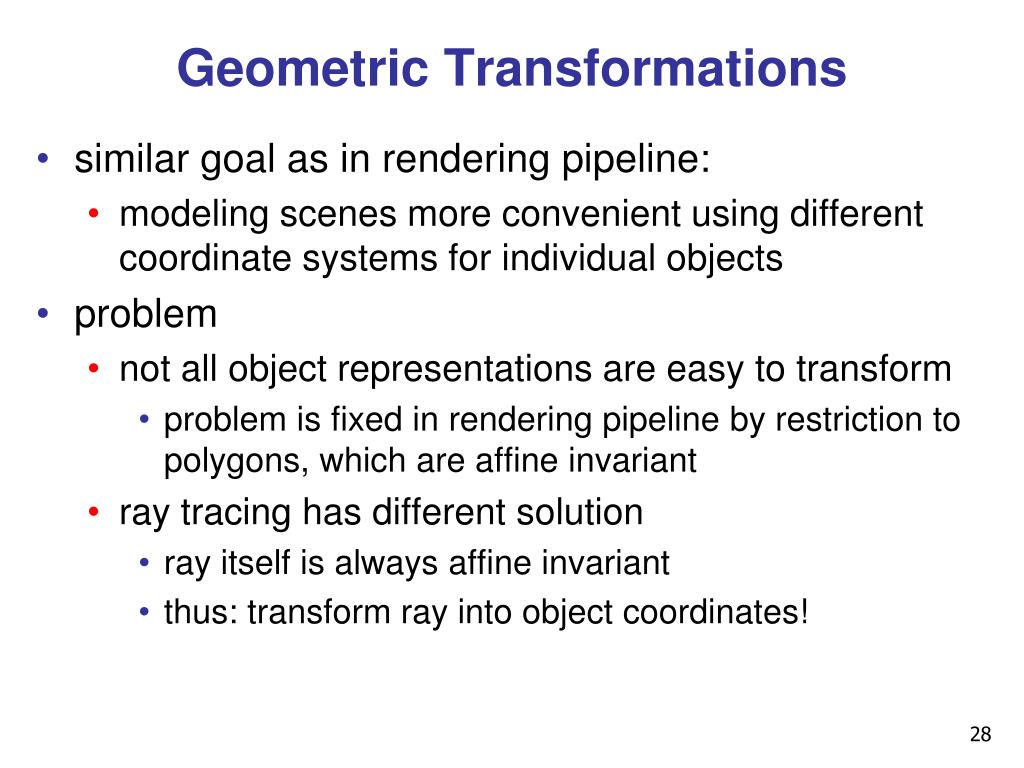 Geometric Transformations

• similar goal as in rendering pipeline:
  • modeling scenes more convenient using different coordinate systems for individual objects
• problem
  • not all object representations are easy to transform
    • problem is fixed in rendering pipeline by restriction to polygons, which are affine invariant
  • ray tracing has different solution
    • ray itself is always affine invariant
    • thus: transform ray into object coordinates!

28